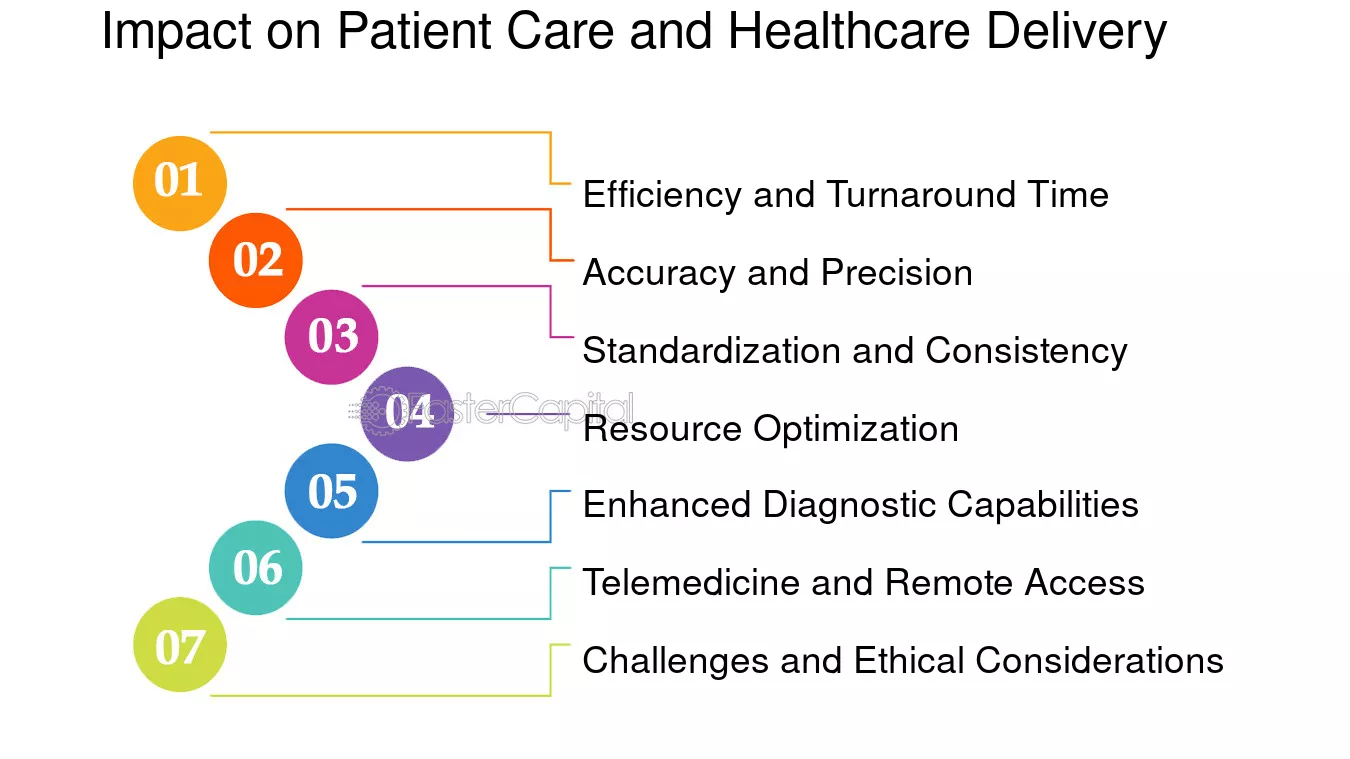 Impact on Patient Care and Healthcare Delivery

01
Efficiency and Turnaround Time

02
Accuracy and Precision

03
Standardization and Consistency

04
Resource Optimization

05
Enhanced Diagnostic Capabilities

06
Telemedicine and Remote Access

07
Challenges and Ethical Considerations

FasterCapital